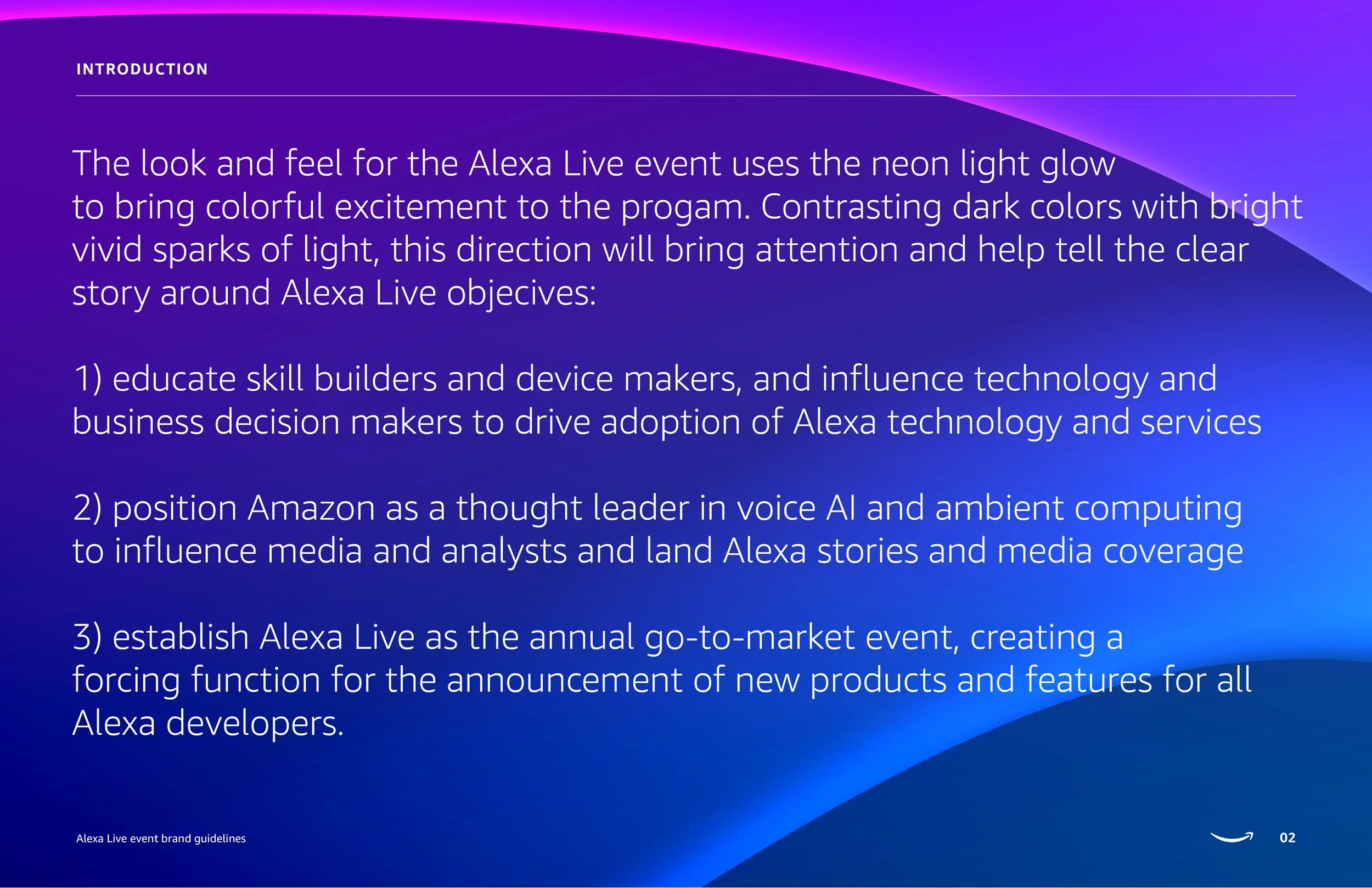 INTRODUCTION

The look and feel for the Alexa Live event uses the neon light glow to bring colorful excitement to the progam. Contrasting dark colors with bright vivid sparks of light, this direction will bring attention and help tell the clear story around Alexa Live objecives:

1) educate skill builders and device makers, and influence technology and business decision makers to drive adoption of Alexa technology and services

2) position Amazon as a thought leader in voice AI and ambient computing to influence media and analysts and land Alexa stories and media coverage

3) establish Alexa Live as the annual go-to-market event, creating a forcing function for the announcement of new products and features for all Alexa developers.

Alexa Live event brand guidelines

02